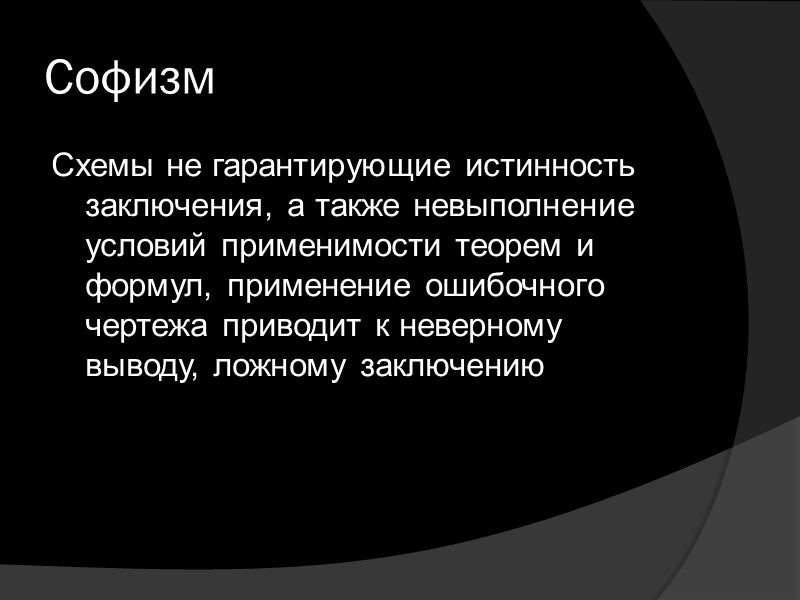 Софизм

Схемы не гарантирующие истинность заключения, а также невыполнение условий применимости теорем и формул, применение ошибочного чертежа приводит к неверному выводу, ложному заключению